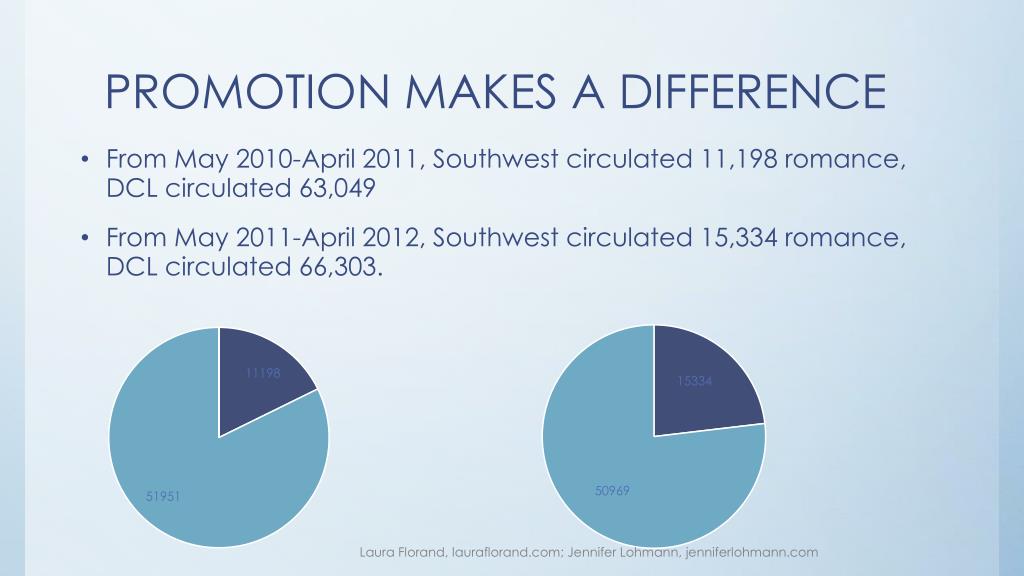 PROMOTION MAKES A DIFFERENCE

• From May 2010-April 2011, Southwest circulated 11,198 romance, DCL circulated 63,049

• From May 2011-April 2012, Southwest circulated 15,334 romance, DCL circulated 66,303.

11198

51951

15334

50969

Laura Florand, lauraflorand.com; Jennifer Lohmann, jenniferlohmann.com